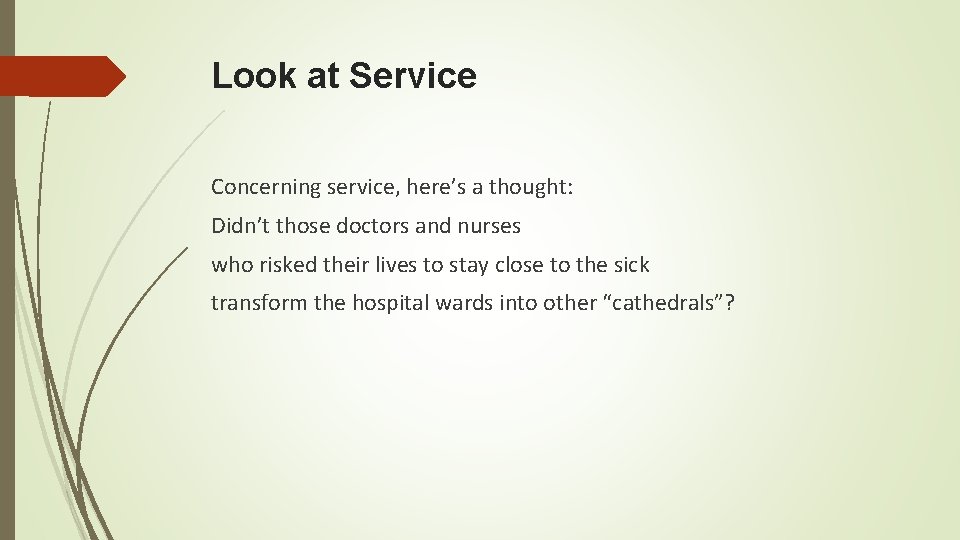 Look at Service

Concerning service, here’s a thought:

Didn’t those doctors and nurses

who risked their lives to stay close to the sick

transform the hospital wards into other “cathedrals”?